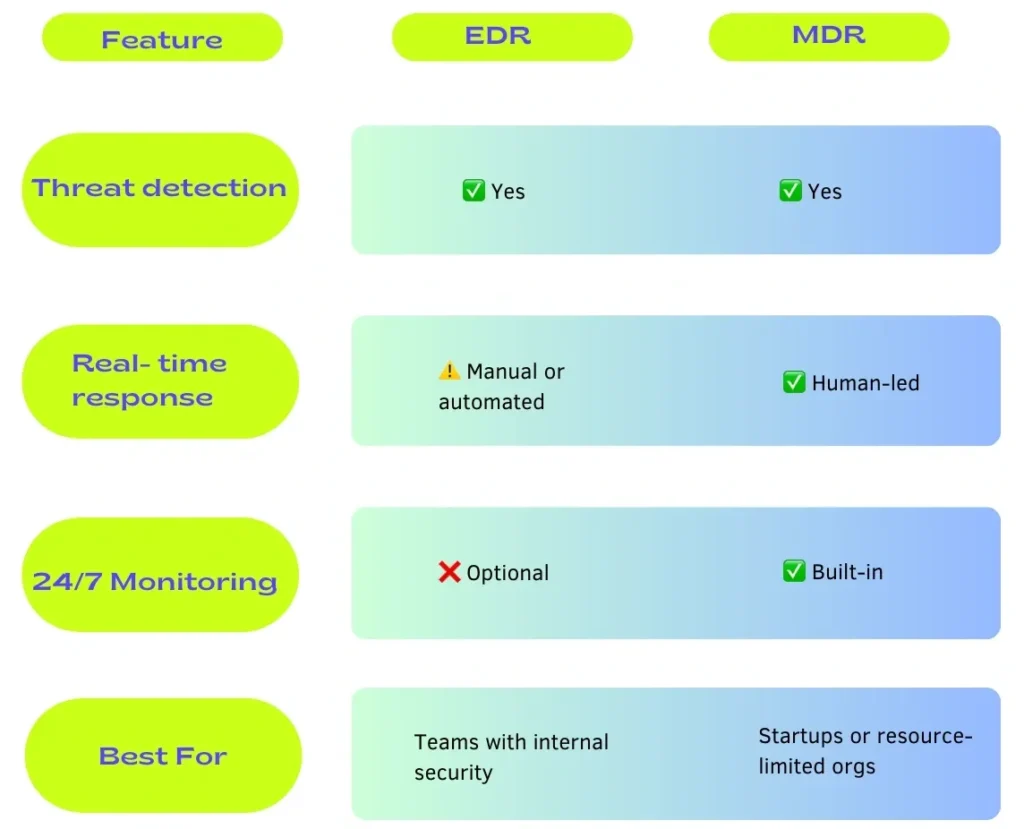 | Feature | EDR | MDR |
|---|---|---|
| Threat detection | ✅ Yes | ✅ Yes |
| Real- time response | ⚠️ Manual or automated | ✅ Human-led |
| 24/7 Monitoring | ❌ Optional | ✅ Built-in |
| Best For | Teams with internal security | Startups or resource-limited orgs |